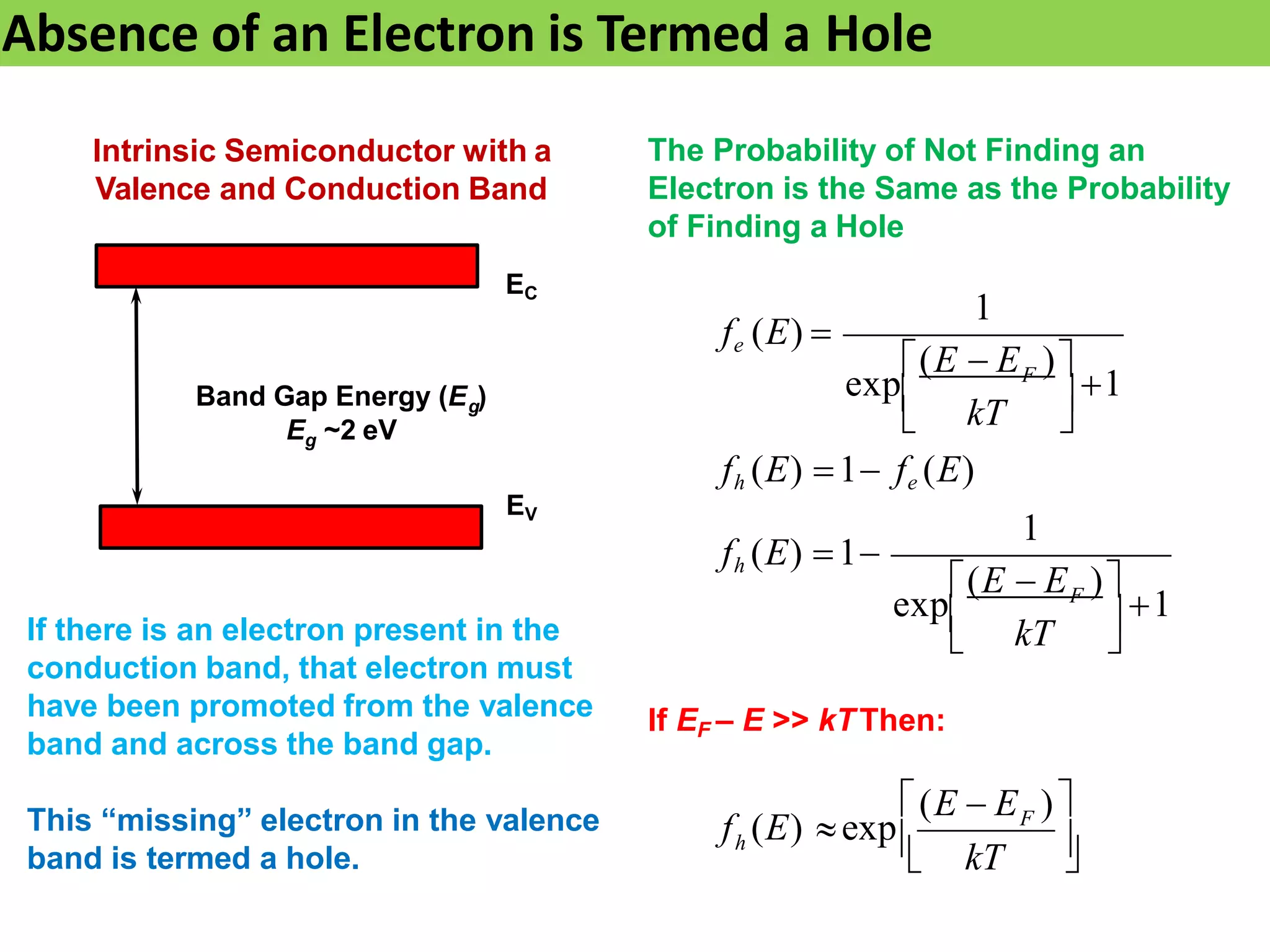 Absence of an Electron is Termed a Hole

Intrinsic Semiconductor with a Valence and Conduction Band

$E_C$

Band Gap Energy ($E_g$)
$E_g$ ~2 eV

$E_V$

If there is an electron present in the conduction band, that electron must have been promoted from the valence band and across the band gap.

This “missing” electron in the valence band is termed a hole.

The Probability of Not Finding an Electron is the Same as the Probability of Finding a Hole

$f_e(E) = \frac{1}{\exp\left[\frac{(E-E_F)}{kT}\right]+1}$

$f_h(E) = 1 - f_e(E)$

$f_h(E) = 1 - \frac{1}{\exp\left[\frac{(E-E_F)}{kT}\right]+1}$

If $E_F - E >> kT$ Then:

$f_h(E) \approx \exp\left[\frac{(E-E_F)}{kT}\right]$